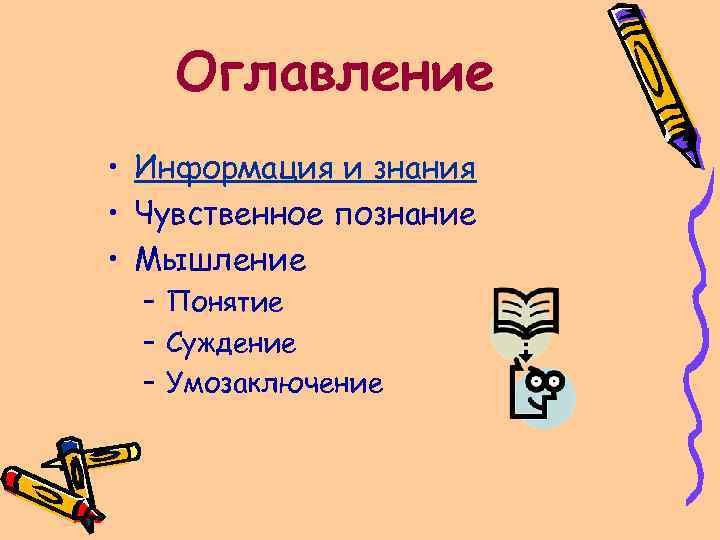 Оглавление

• Информация и знания
• Чувственное познание
• Мышление
– Понятие
– Суждение
– Умозаключение